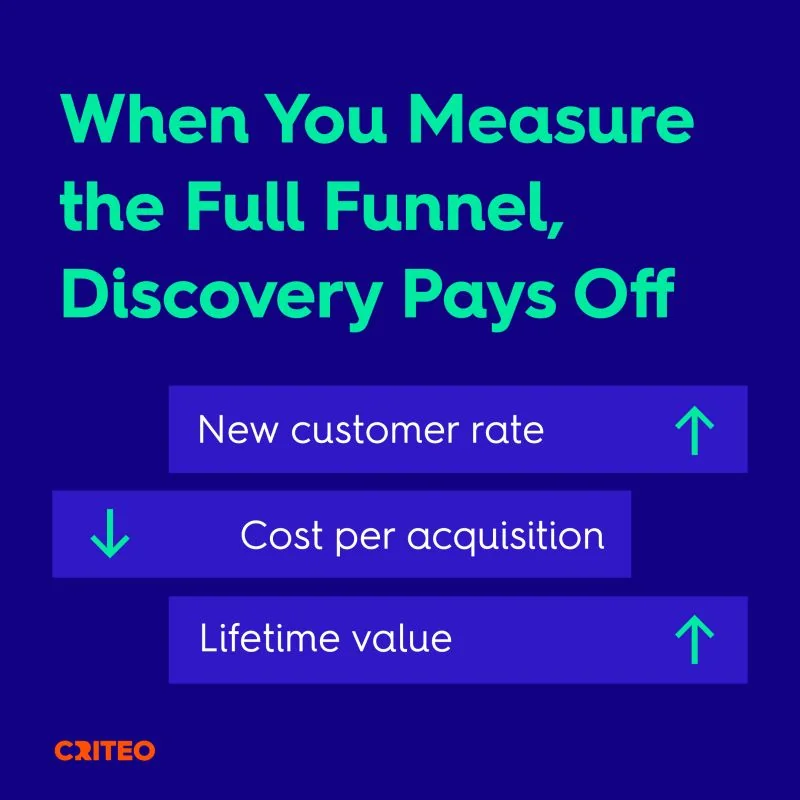 When You Measure the Full Funnel, Discovery Pays Off

New customer rate ↑

↓ Cost per acquisition

Lifetime value ↑

CRITEO